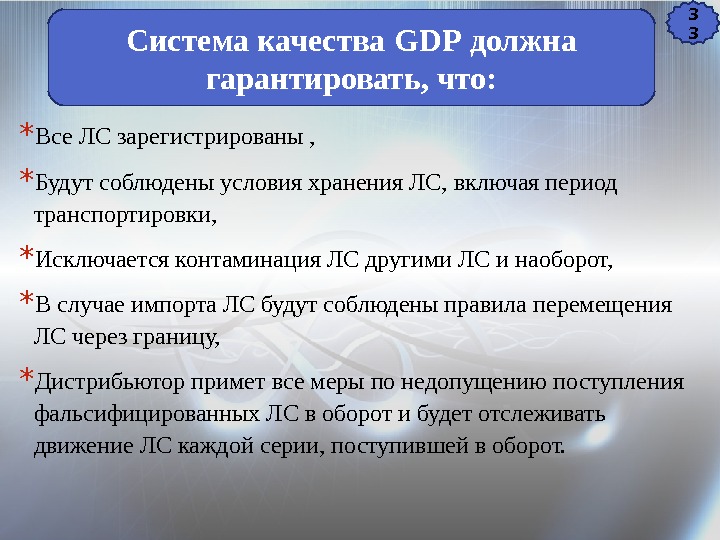 33

Система качества GDP должна гарантировать, что:

*Все ЛС зарегистрированы ,

*Будут соблюдены условия хранения ЛС, включая период транспортировки,

*Исключается контаминация ЛС другими ЛС и наоборот,

*В случае импорта ЛС будут соблюдены правила перемещения ЛС через границу,

*Дистрибьютор примет все меры по недопущению поступления фальсифицированных ЛС в оборот и будет отслеживать движение ЛС каждой серии, поступившей в оборот.